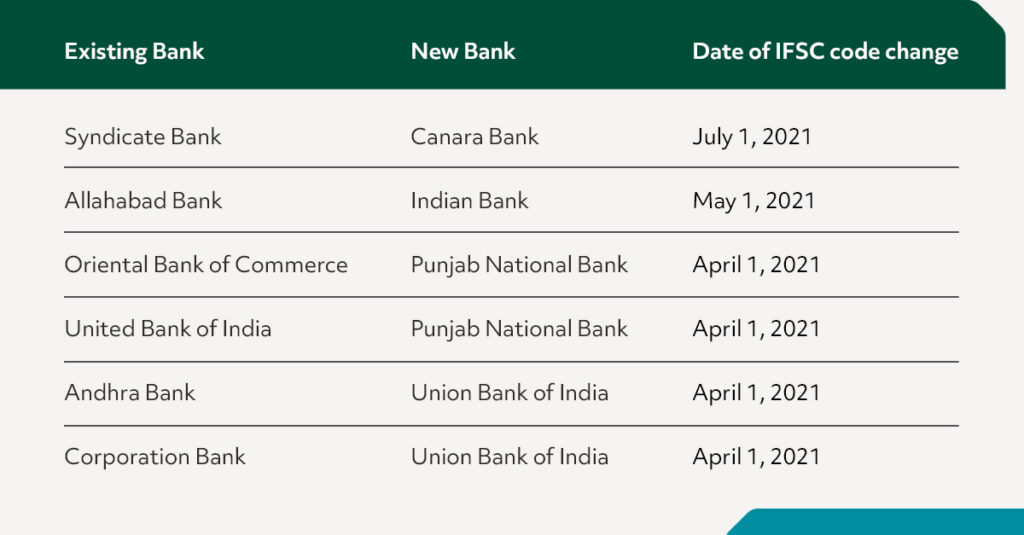 | Existing Bank | New Bank | Date of IFSC code change |
|---|---|---|
| Syndicate Bank | Canara Bank | July 1, 2021 |
| Allahabad Bank | Indian Bank | May 1, 2021 |
| Oriental Bank of Commerce | Punjab National Bank | April 1, 2021 |
| United Bank of India | Punjab National Bank | April 1, 2021 |
| Andhra Bank | Union Bank of India | April 1, 2021 |
| Corporation Bank | Union Bank of India | April 1, 2021 |